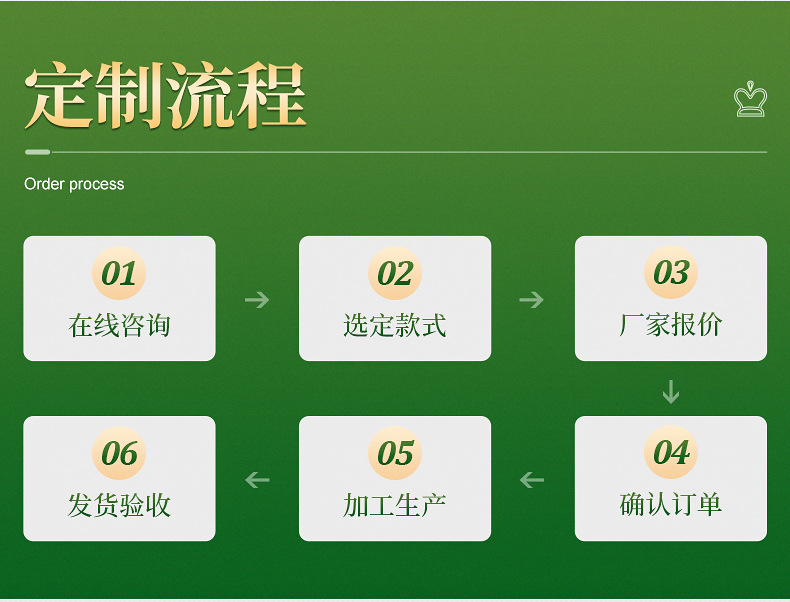 定制流程

Order process

01
在线咨询

02
选定款式

03
厂家报价

04
确认订单

05
加工生产

06
发货验收